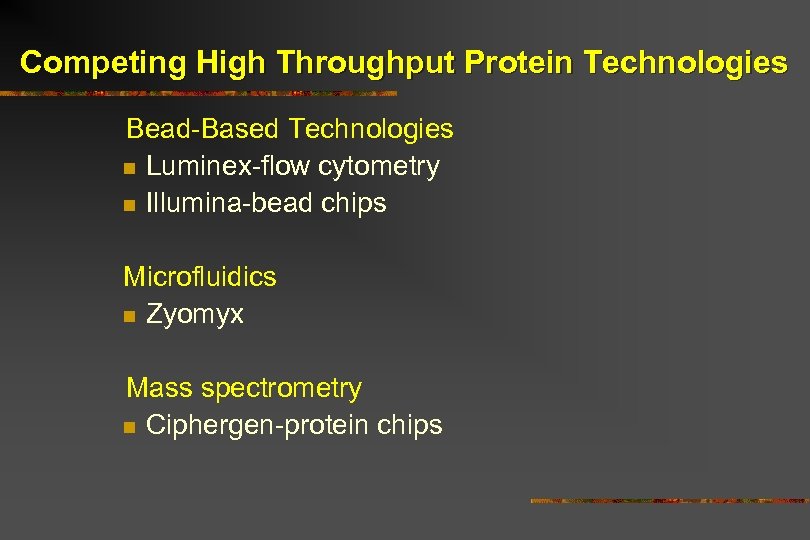 Competing High Throughput Protein Technologies

Bead-Based Technologies
- Luminex-flow cytometry
- Illumina-bead chips

Microfluidics
- Zyomyx

Mass spectrometry
- Ciphergen-protein chips